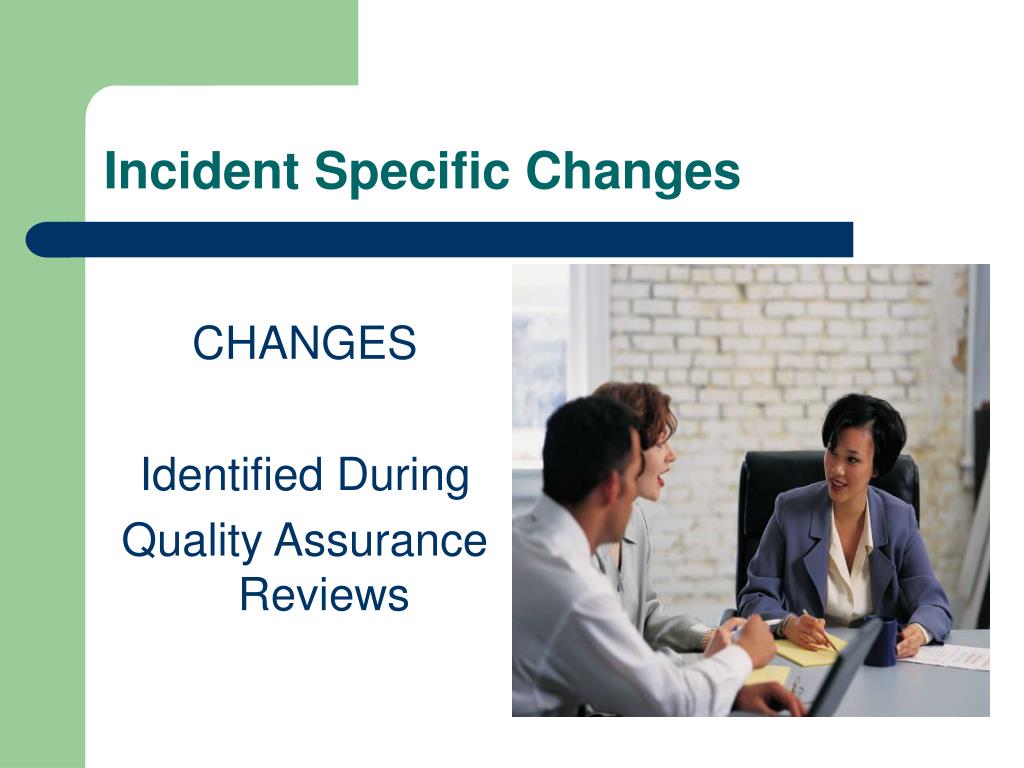 Incident Specific Changes

CHANGES

Identified During Quality Assurance Reviews